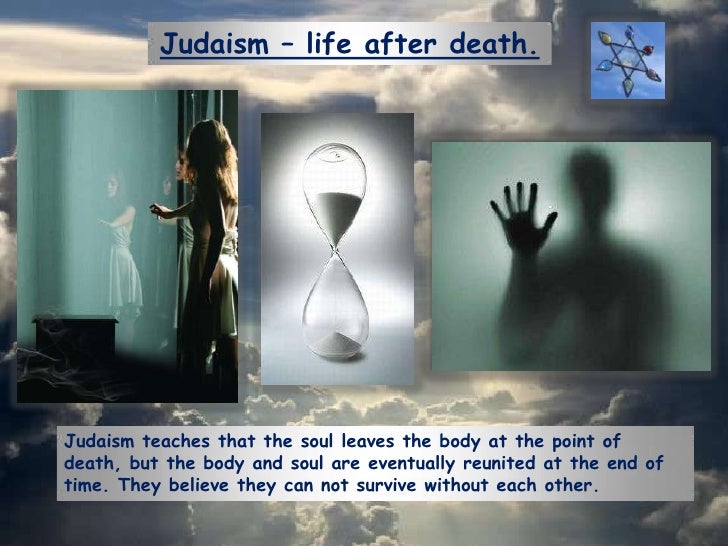 Judaism – life after death.

Judaism teaches that the soul leaves the body at the point of death, but the body and soul are eventually reunited at the end of time. They believe they can not survive without each other.